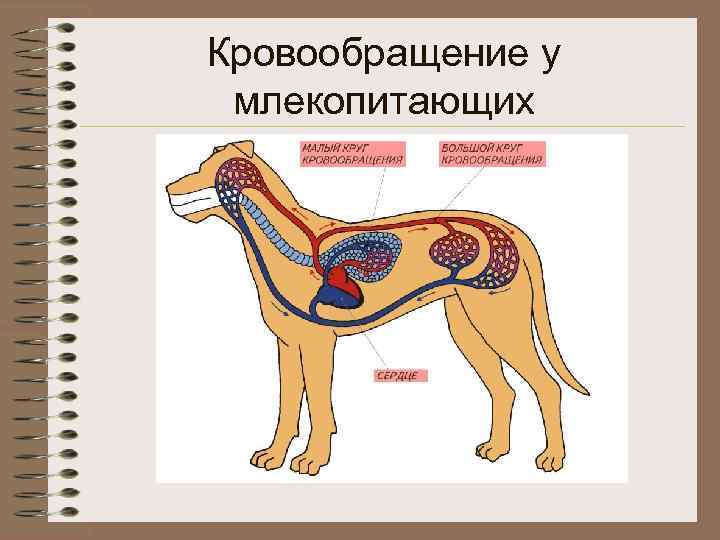 Кровообращение у млекопитающих

МАЛЫЙ КРУГ КРОВООБРАЩЕНИЯ

БОЛЬШОЙ КРУГ КРОВООБРАЩЕНИЯ

СЕРДЦЕ